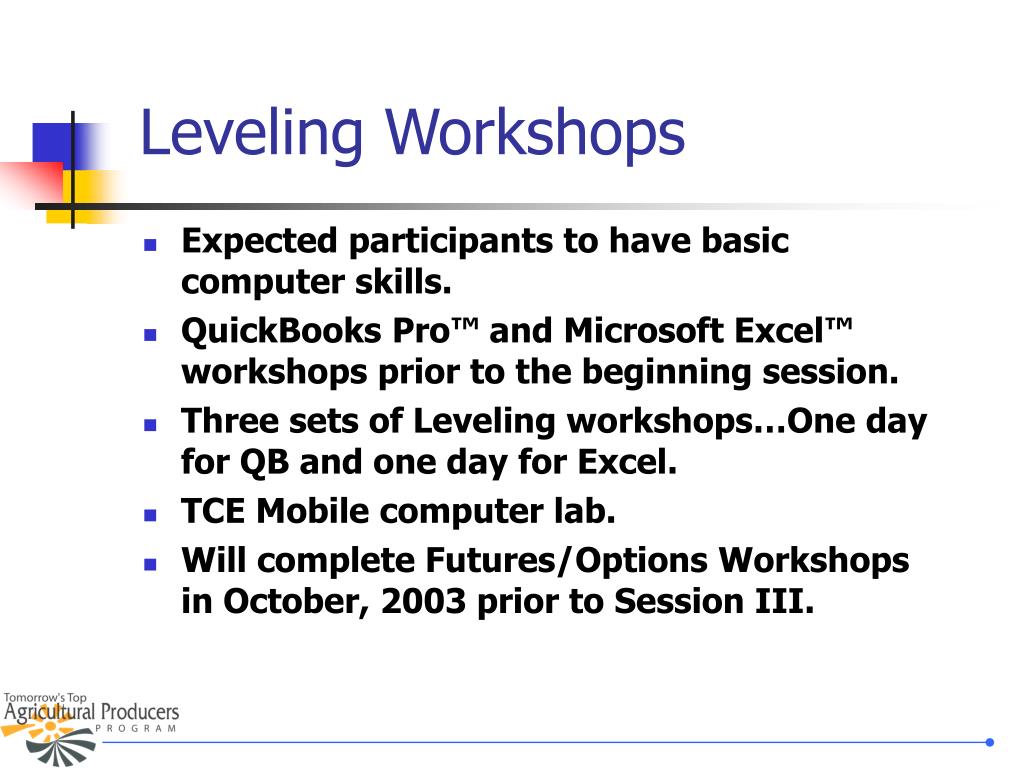 Leveling Workshops

- Expected participants to have basic computer skills.
- QuickBooks Pro™ and Microsoft Excel™ workshops prior to the beginning session.
- Three sets of Leveling workshops…One day for QB and one day for Excel.
- TCE Mobile computer lab.
- Will complete Futures/Options Workshops in October, 2003 prior to Session III.

Tomorrow's Top
Agricultural Producers
PROGRAM